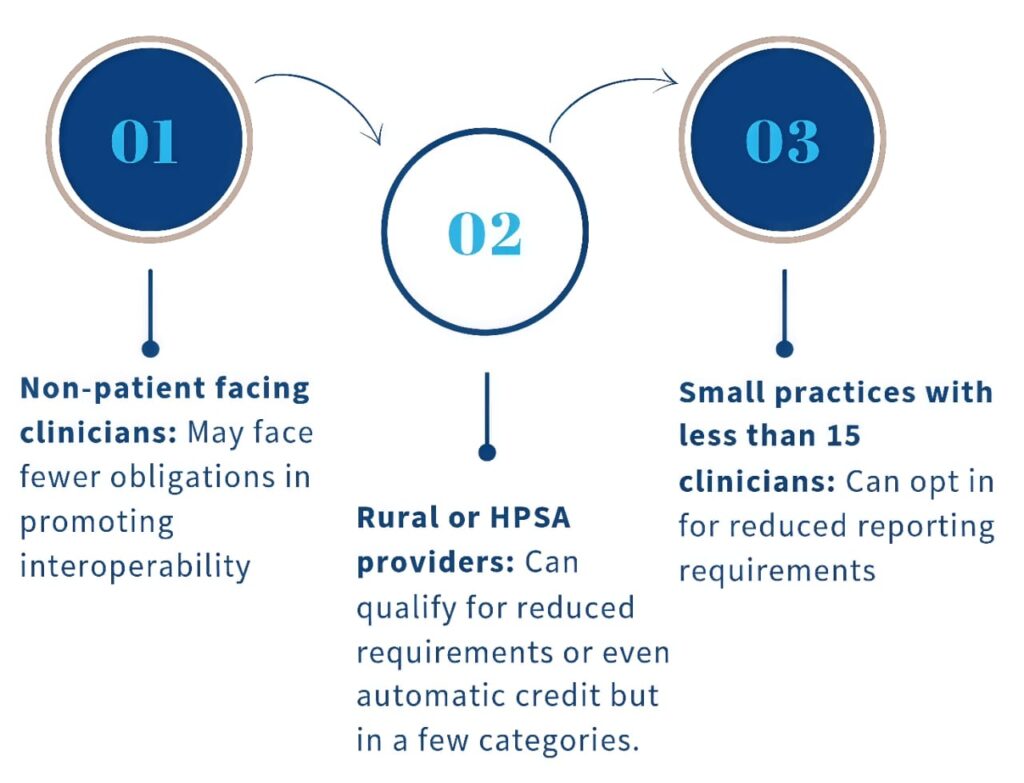 01

Non-patient facing clinicians: May face fewer obligations in promoting interoperability

02

Rural or HPSA providers: Can qualify for reduced requirements or even automatic credit but in a few categories.

03

Small practices with less than 15 clinicians: Can opt in for reduced reporting requirements